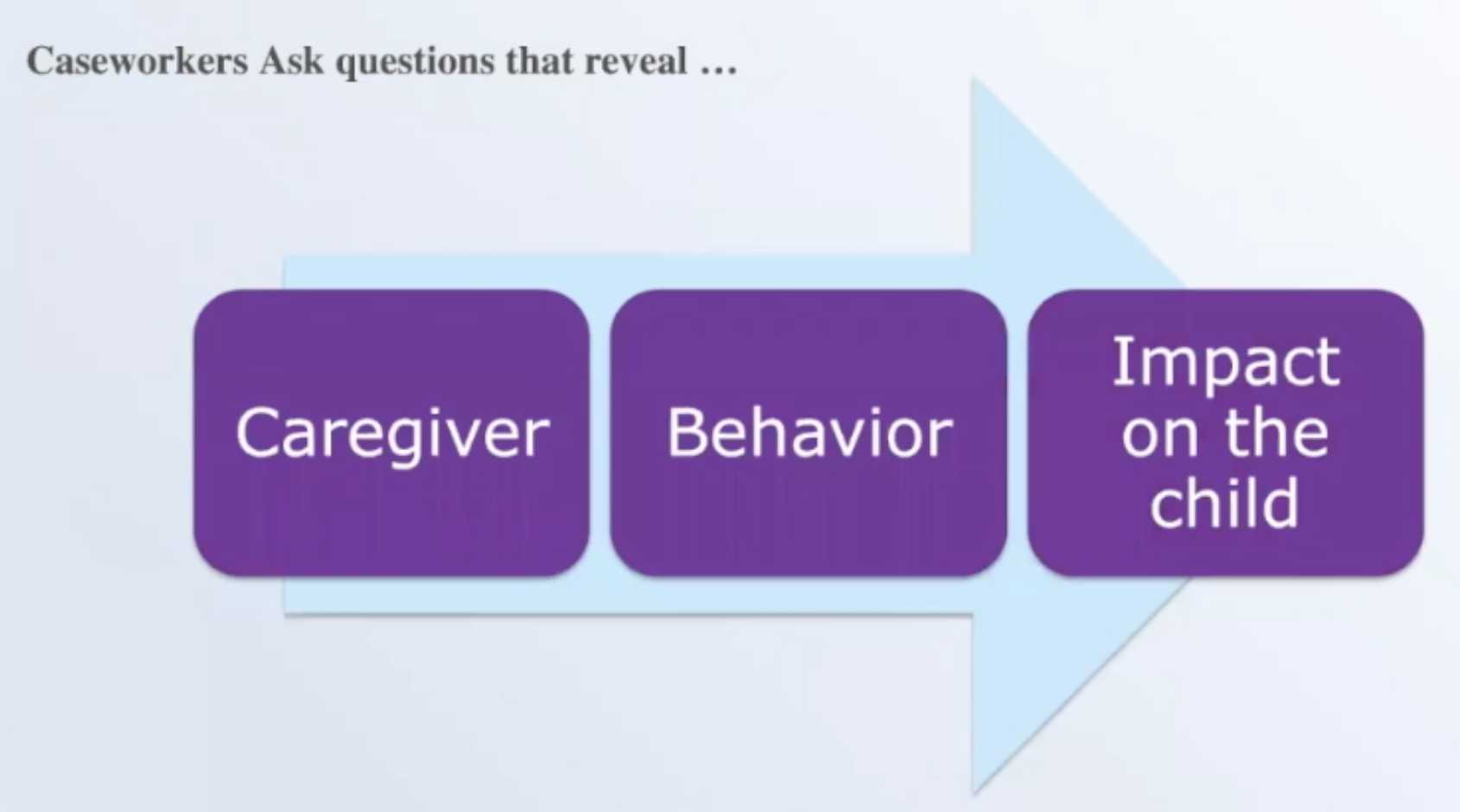 Caseworkers Ask questions that reveal …

Caregiver

Behavior

Impact on the child